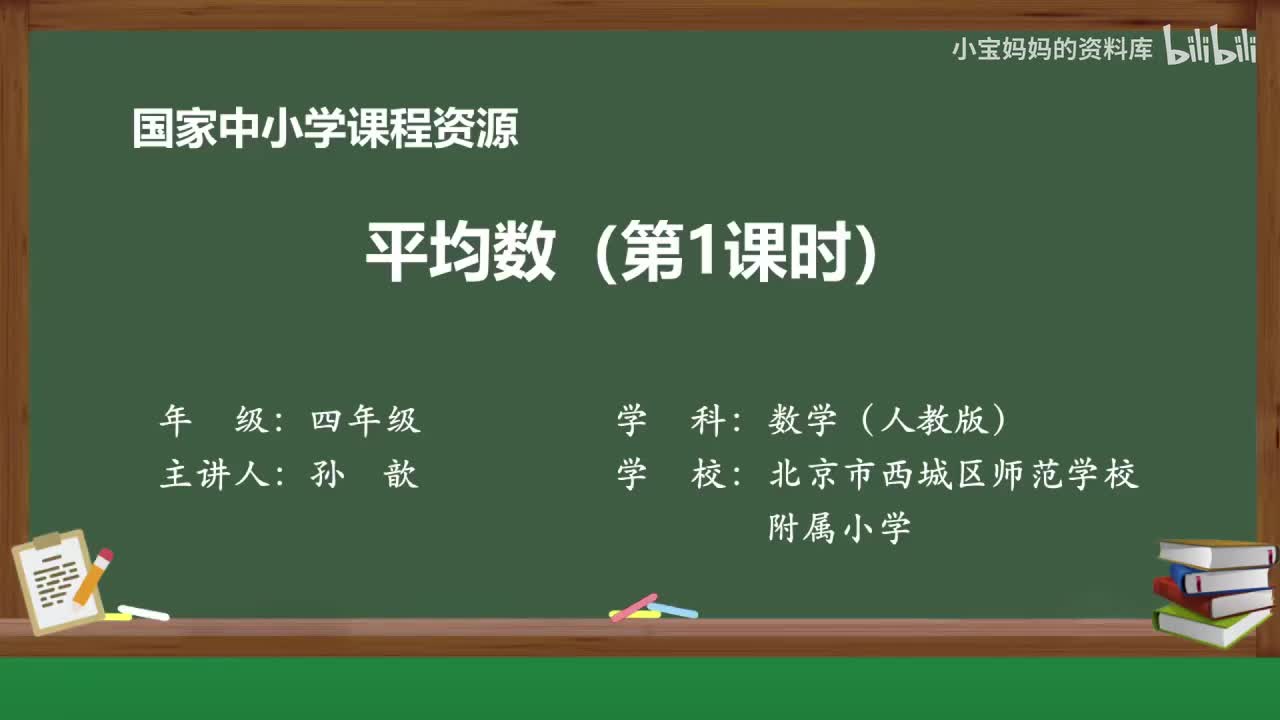 小宝妈妈的资料库 bilibili

国家中小学课程资源

平均数（第1课时）

年　级：四年级

主讲人：孙　歆

学　科：数学（人教版）

学　校：北京市西城区师范学校附属小学